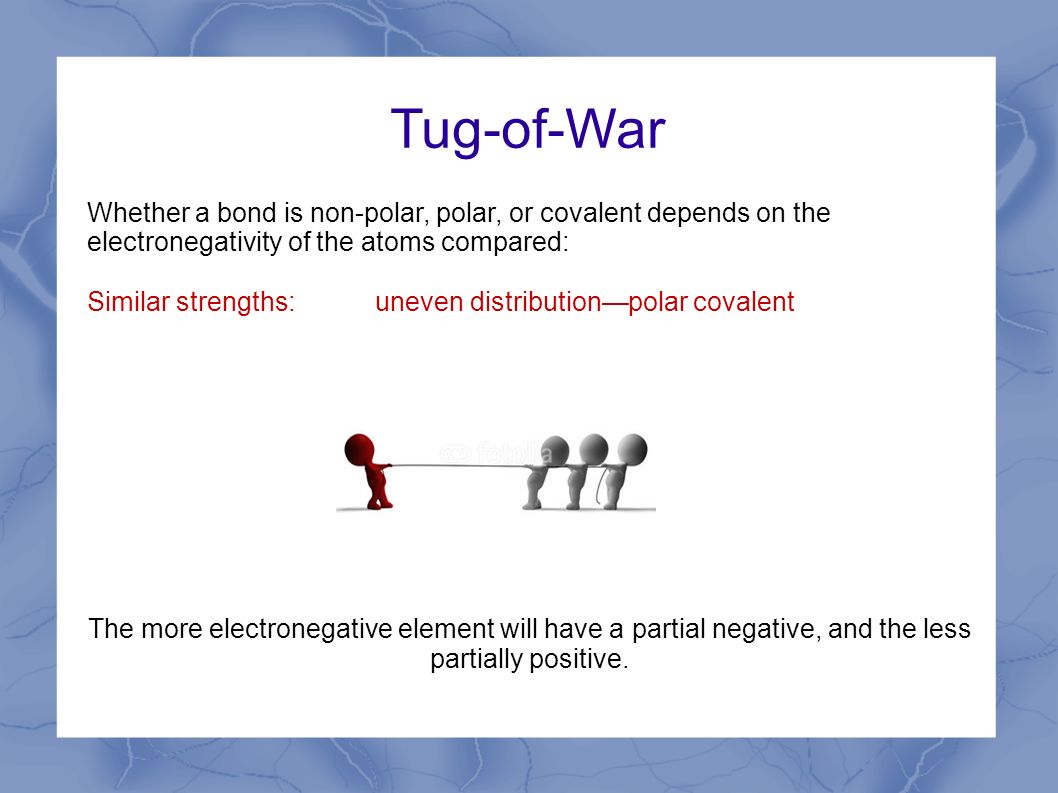 Tug-of-War

Whether a bond is non-polar, polar, or covalent depends on the electronegativity of the atoms compared:

Similar strengths: uneven distribution—polar covalent

fotolia

The more electronegative element will have a partial negative, and the less partially positive.